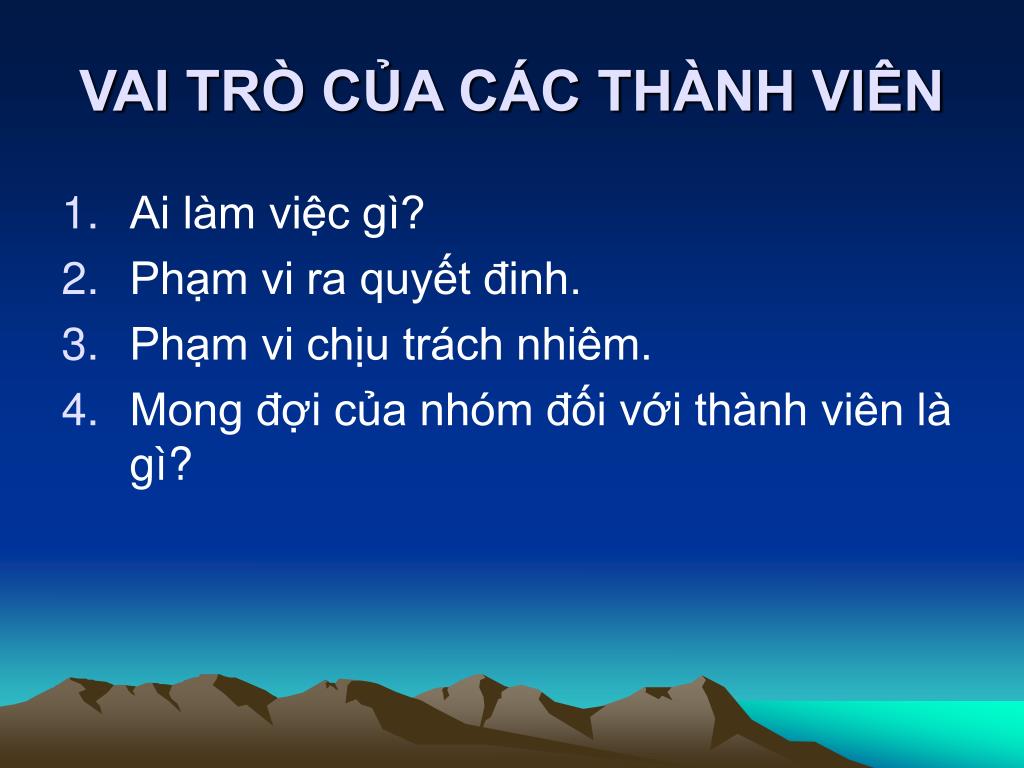 VAI TRÒ CỦA CÁC THÀNH VIÊN

1. Ai làm việc gì?
2. Phạm vi ra quyết đinh.
3. Phạm vi chịu trách nhiêm.
4. Mong đợi của nhóm đối với thành viên là gì?